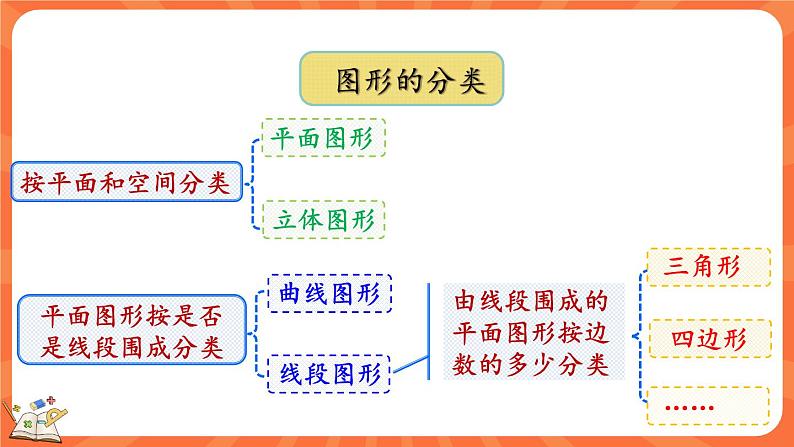 图形的分类

按平面和空间分类

平面图形

立体图形

平面图形按是否是线段围成分类

曲线图形

线段图形

由线段围成的平面图形按边数的多少分类

三角形

四边形

……